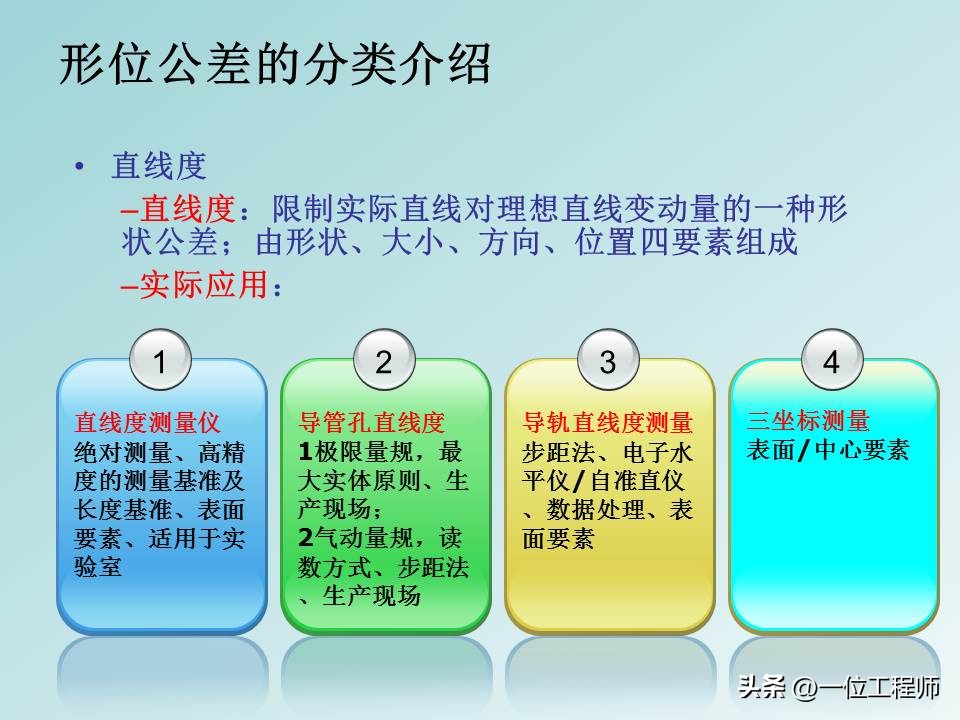 形位公差的分类介绍

• 直线度

–直线度：限制实际直线对理想直线变动量的一种形状公差；由形状、大小、方向、位置四要素组成

–实际应用：

1

直线度测量仪
绝对测量、高精度的测量基准及长度基准、表面要素、适用于实验室

2

导管孔直线度
1极限量规，最大实体原则、生产现场；
2气动量规，读数方式、步距法、生产现场

3

导轨直线度测量
步距法、电子水平仪/自准直仪、数据处理、表面要素

4

三坐标测量
表面/中心要素

头条 @一位工程师